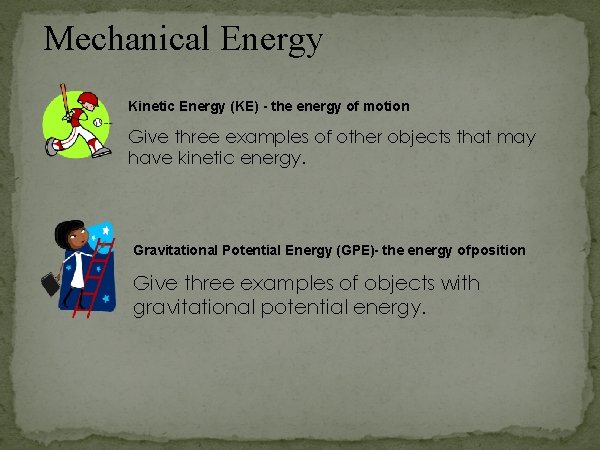 Mechanical Energy

Kinetic Energy (KE) - the energy of motion

Give three examples of other objects that may have kinetic energy.

Gravitational Potential Energy (GPE)- the energy ofposition

Give three examples of objects with gravitational potential energy.